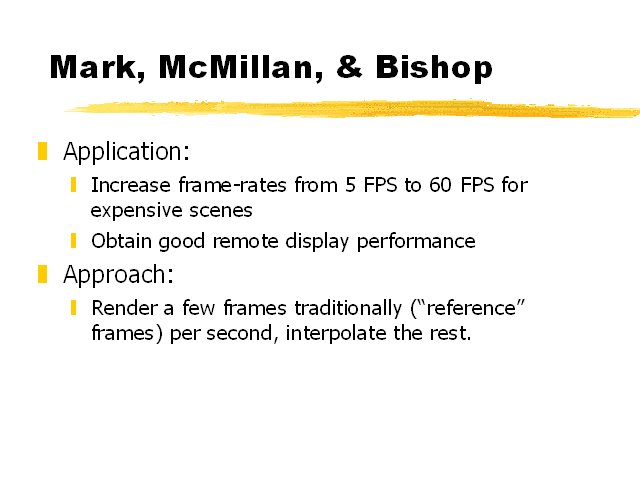 Mark, McMillan, & Bishop

Application:

Increase frame-rates from 5 FPS to 60 FPS for expensive scenes

Obtain good remote display performance

Approach:

Render a few frames traditionally (“reference” frames) per second, interpolate the rest.